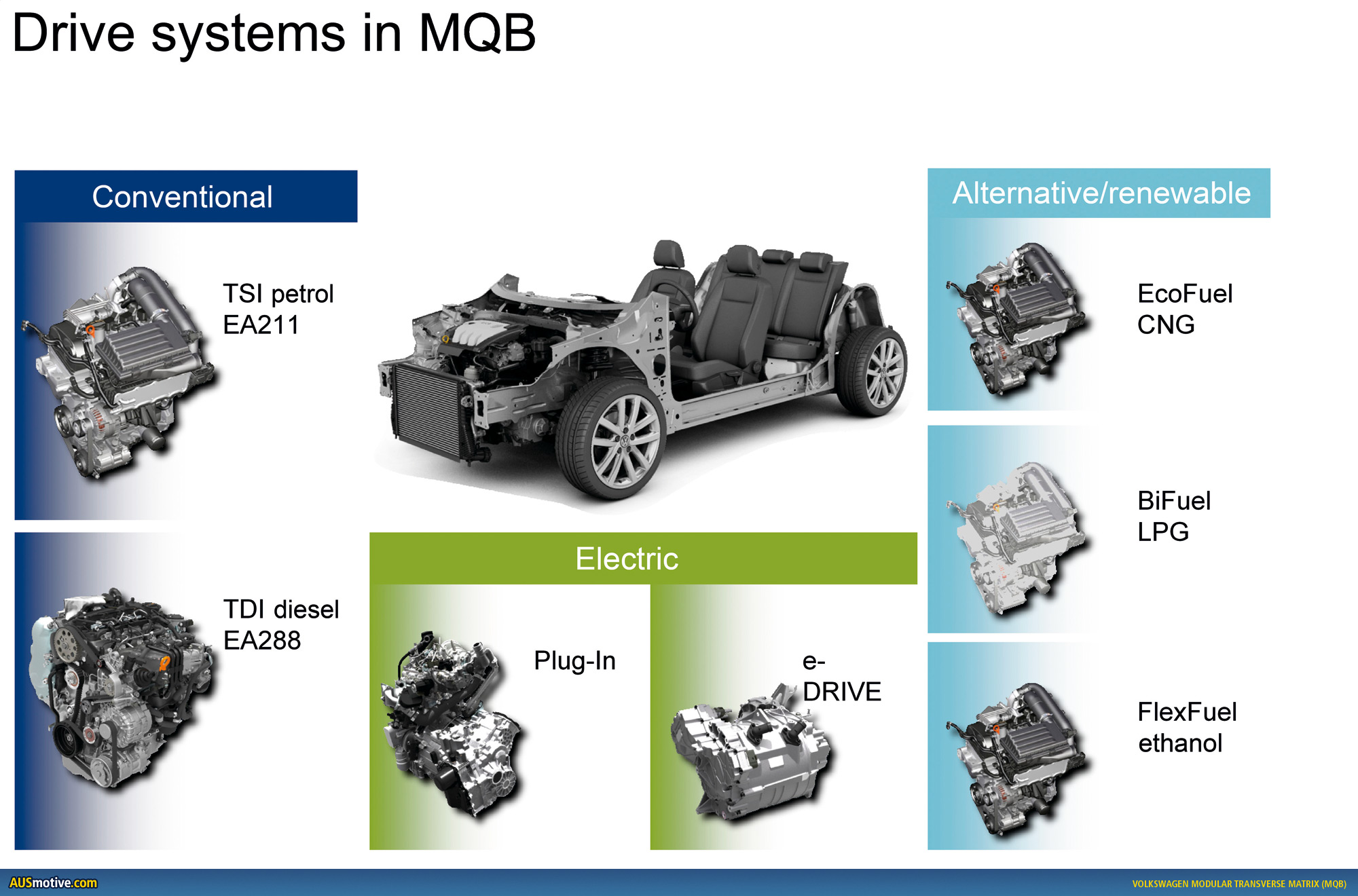 Drive systems in MQB

Conventional

TSI petrol
EA211

TDI diesel
EA288

Electric

Plug-In

e-DRIVE

Alternative/renewable

EcoFuel
CNG

BiFuel
LPG

FlexFuel
ethanol

AUSmotive.com

VOLKSWAGEN MODULAR TRANSVERSE MATRIX (MQB)